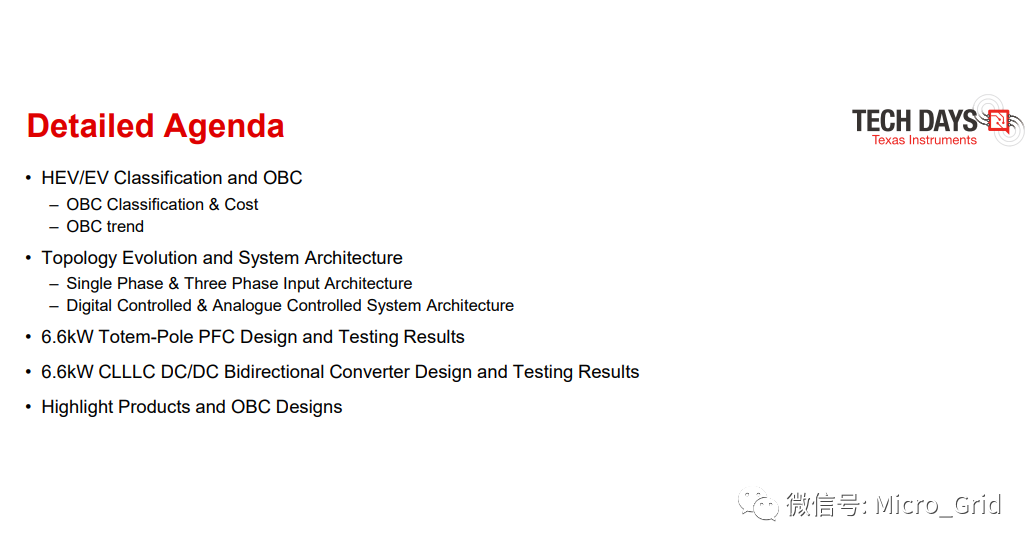 Detailed Agenda

TECH DAYS
Texas Instruments

• HEV/EV Classification and OBC
– OBC Classification & Cost
– OBC trend
• Topology Evolution and System Architecture
– Single Phase & Three Phase Input Architecture
– Digital Controlled & Analogue Controlled System Architecture
• 6.6kW Totem-Pole PFC Design and Testing Results
• 6.6kW CLLLC DC/DC Bidirectional Converter Design and Testing Results
• Highlight Products and OBC Designs

微信号: Micro_Grid